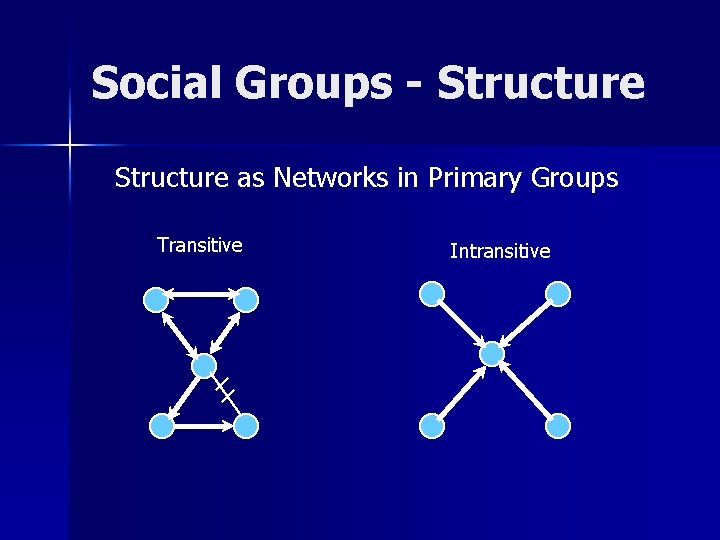 Social Groups - Structure

Structure as Networks in Primary Groups

Transitive

Intransitive